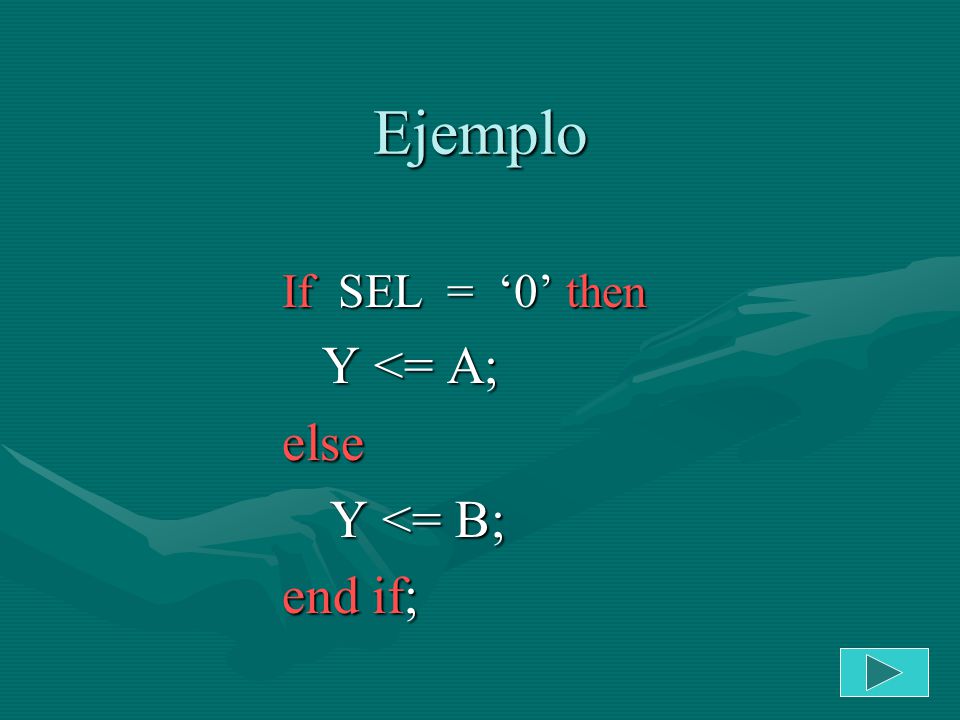 Ejemplo

If SEL = ‘0’ then
Y <= A;
else
Y <= B;
end if;